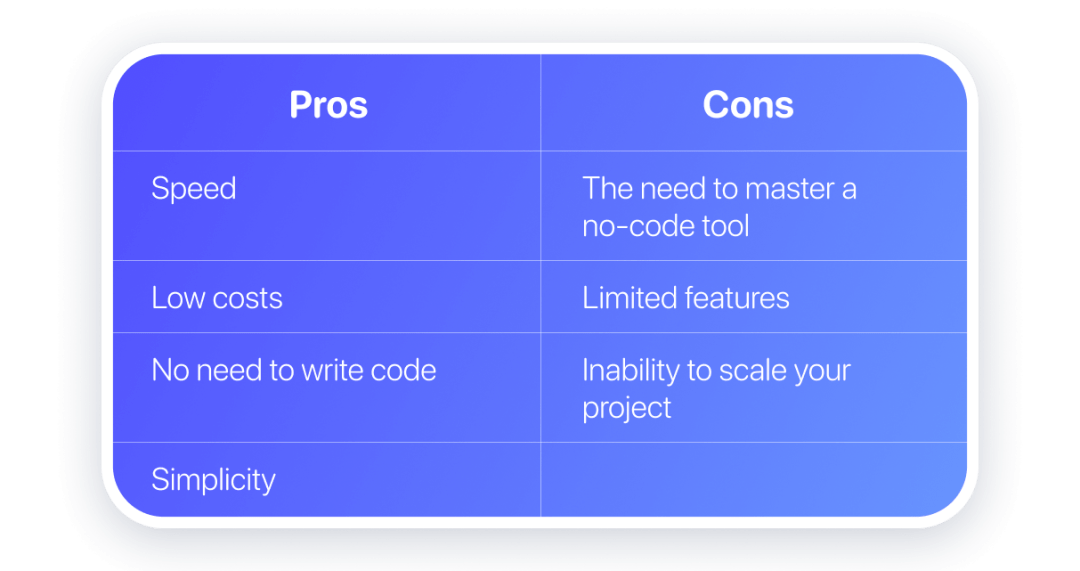 | Pros | Cons |
|---|---|
| Speed | The need to master a no-code tool |
| Low costs | Limited features |
| No need to write code | Inability to scale your project |
| Simplicity | |